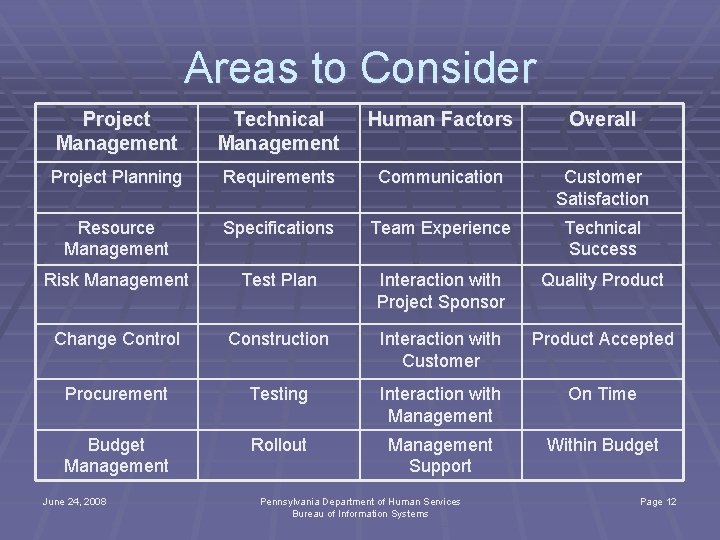 Areas to Consider

| Project Management | Technical Management | Human Factors | Overall |
|---|---|---|---|
| Project Planning | Requirements | Communication | Customer Satisfaction |
| Resource Management | Specifications | Team Experience | Technical Success |
| Risk Management | Test Plan | Interaction with Project Sponsor | Quality Product |
| Change Control | Construction | Interaction with Customer | Product Accepted |
| Procurement | Testing | Interaction with Management | On Time |
| Budget Management | Rollout | Management Support | Within Budget |

June 24, 2008

Pennsylvania Department of Human Services
Bureau of Information Systems

Page 12